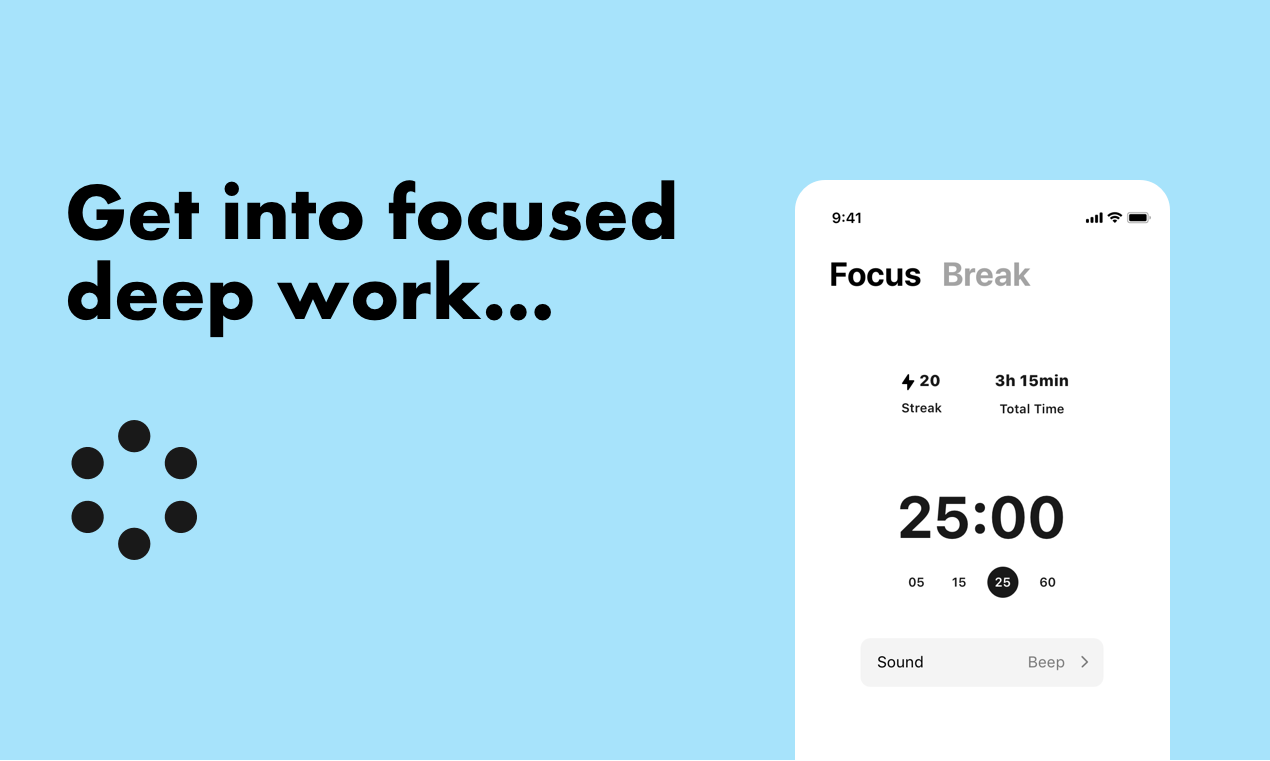 Get into focused deep work...

9:41

Focus Break

20
Streak

3h 15min
Total Time

25:00

05 15 25 60

Sound Beep